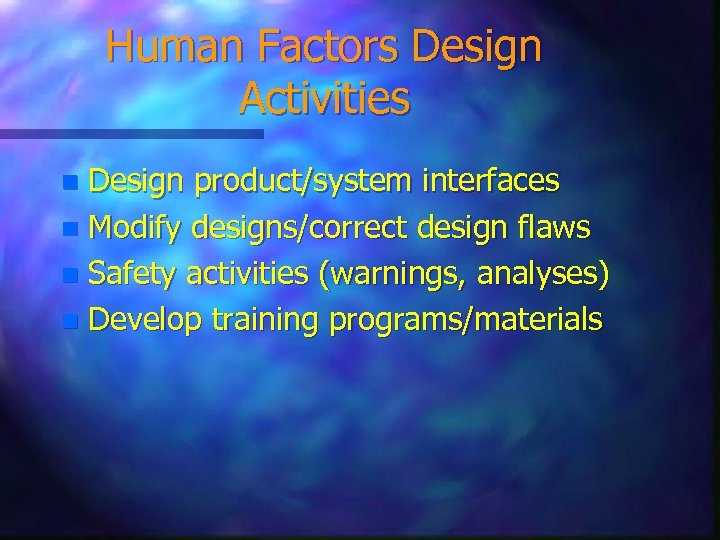 Human Factors Design Activities

- Design product/system interfaces
- Modify designs/correct design flaws
- Safety activities (warnings, analyses)
- Develop training programs/materials